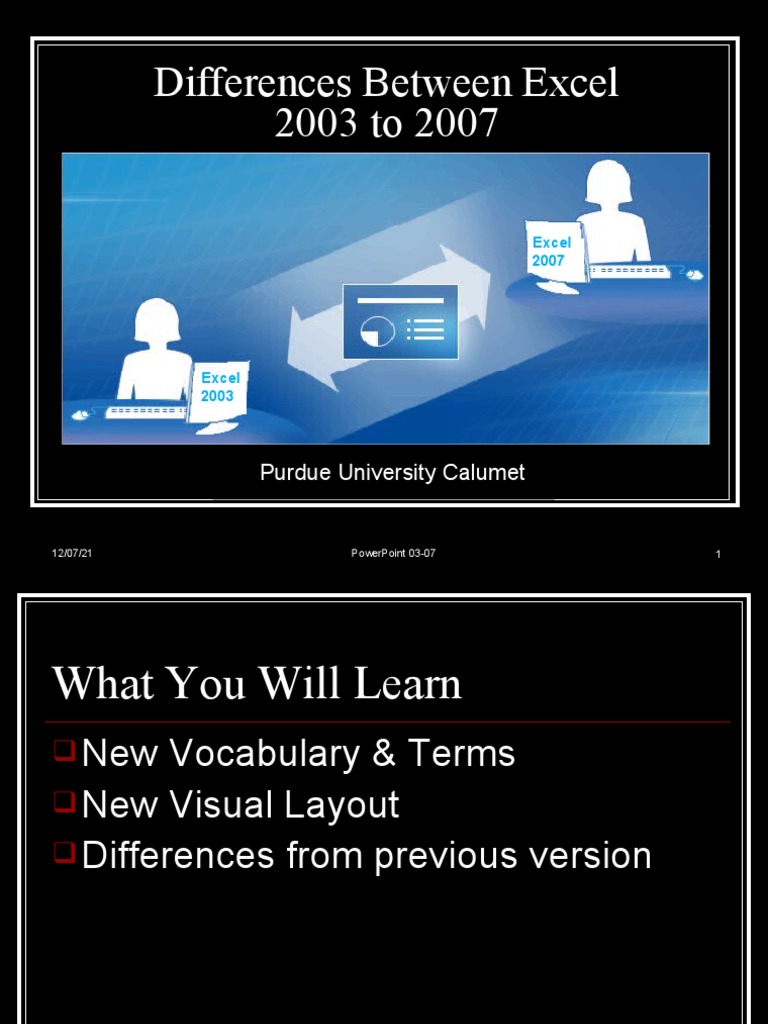 Differences Between Excel 2003 to 2007

Excel 2007

Excel 2003

Purdue University Calumet

12/07/21

PowerPoint 03-07

1

What You Will Learn

New Vocabulary & Terms

New Visual Layout

Differences from previous version